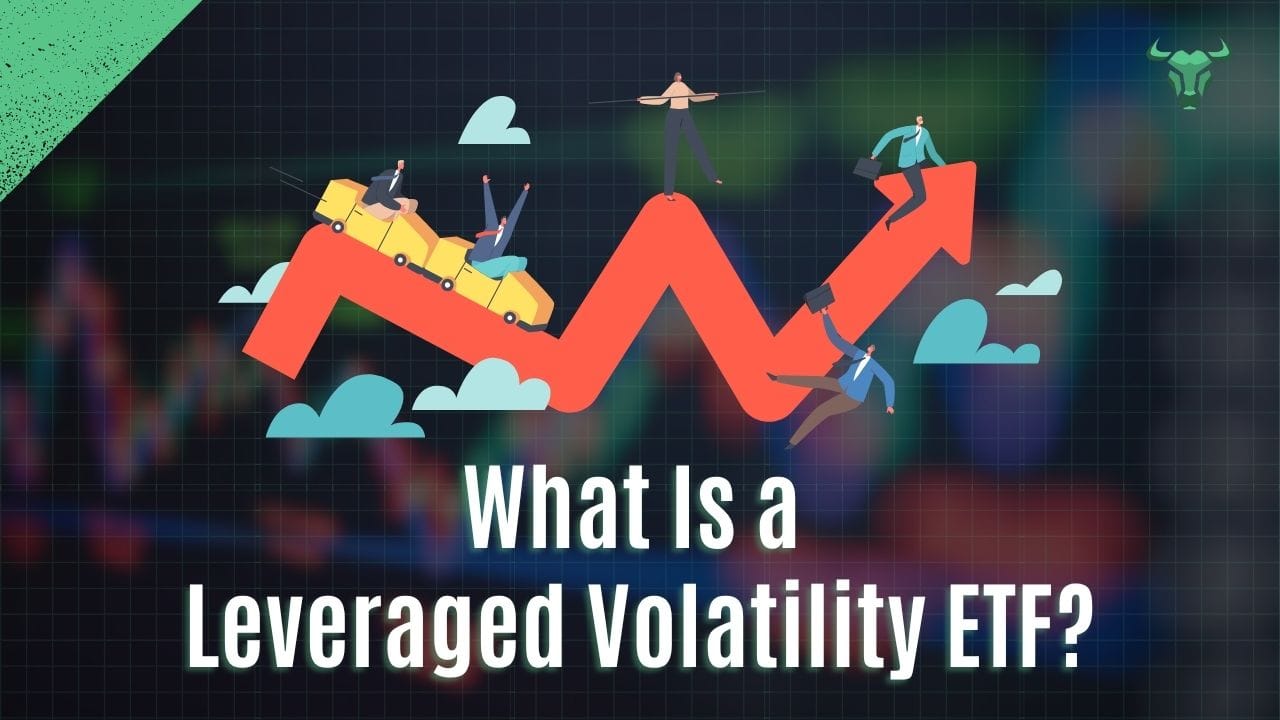 What Is a
Leveraged Volatility ETF?